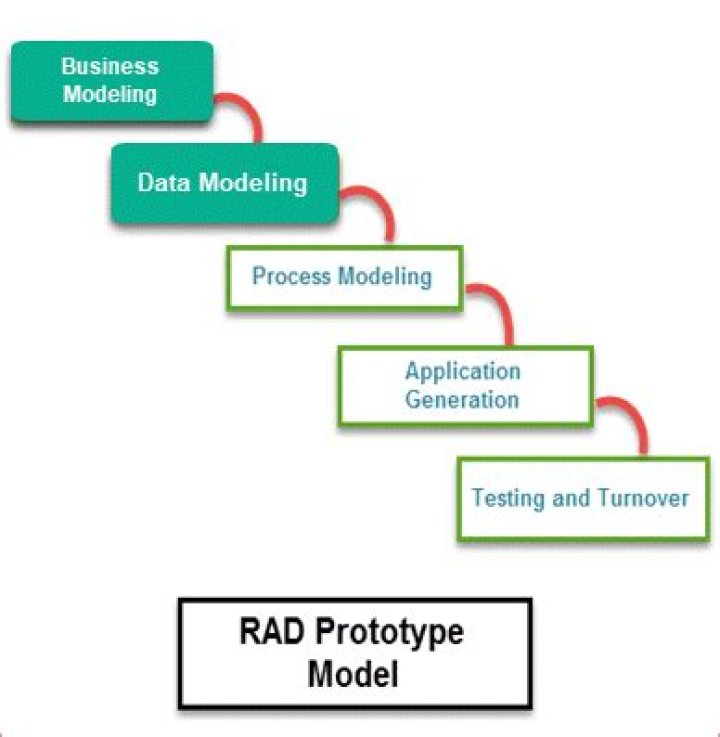 Business Modeling

Data Modeling

Process Modeling

Application Generation

Testing and Turnover

RAD Prototype Model